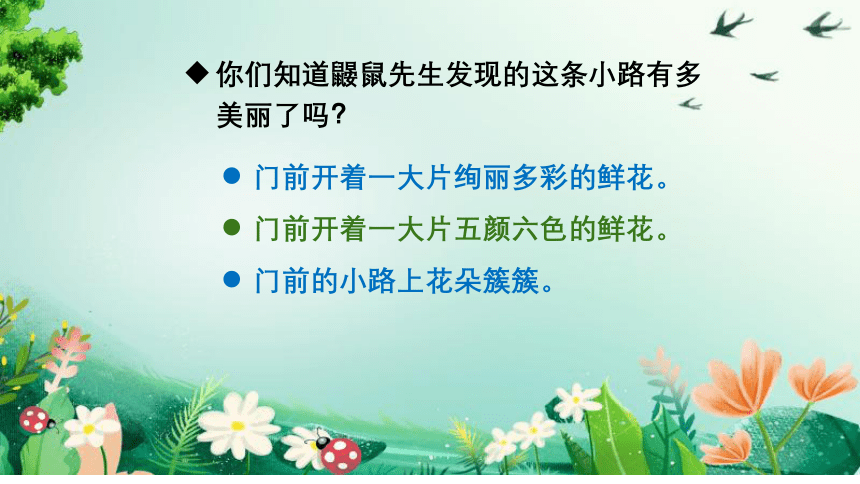 ◆ 你们知道鼹鼠先生发现的这条小路有多美丽了吗？

● 门前开着一大片绚丽多彩的鲜花。

● 门前开着一大片五颜六色的鲜花。

● 门前的小路上花朵簇簇。